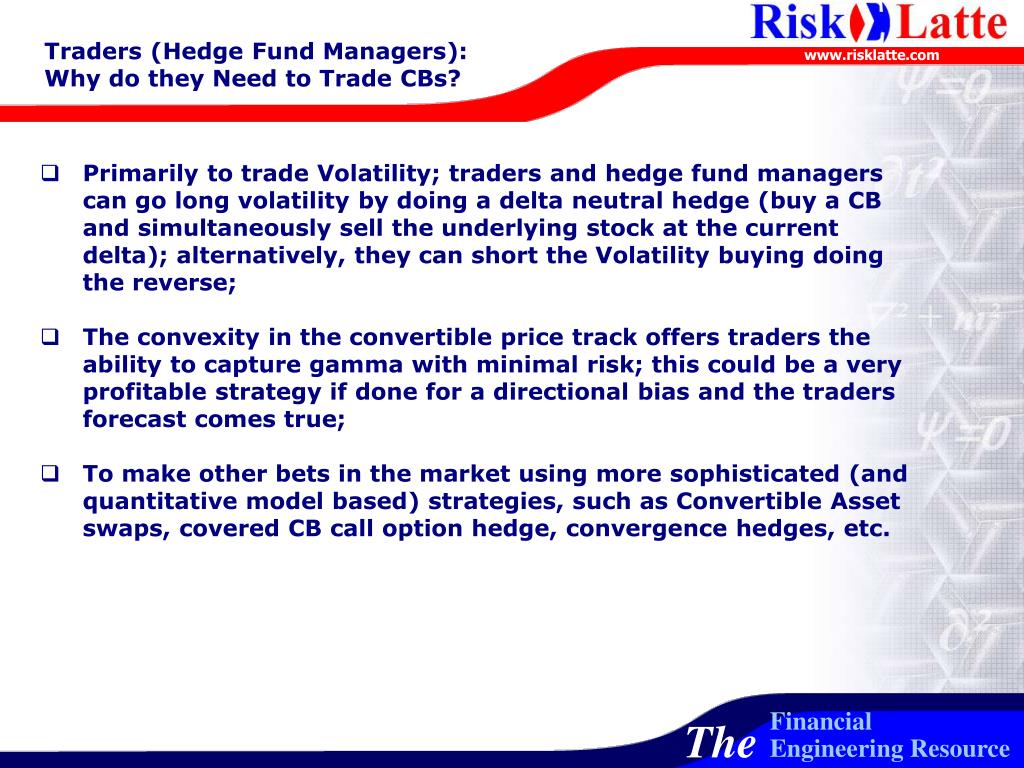 Risk Latte
www.risklatte.com

Traders (Hedge Fund Managers): Why do they Need to Trade CBs?

❑ Primarily to trade Volatility; traders and hedge fund managers can go long volatility by doing a delta neutral hedge (buy a CB and simultaneously sell the underlying stock at the current delta); alternatively, they can short the Volatility buying doing the reverse;

❑ The convexity in the convertible price track offers traders the ability to capture gamma with minimal risk; this could be a very profitable strategy if done for a directional bias and the traders forecast comes true;

❑ To make other bets in the market using more sophisticated (and quantitative model based) strategies, such as Convertible Asset swaps, covered CB call option hedge, convergence hedges, etc.

The Financial Engineering Resource